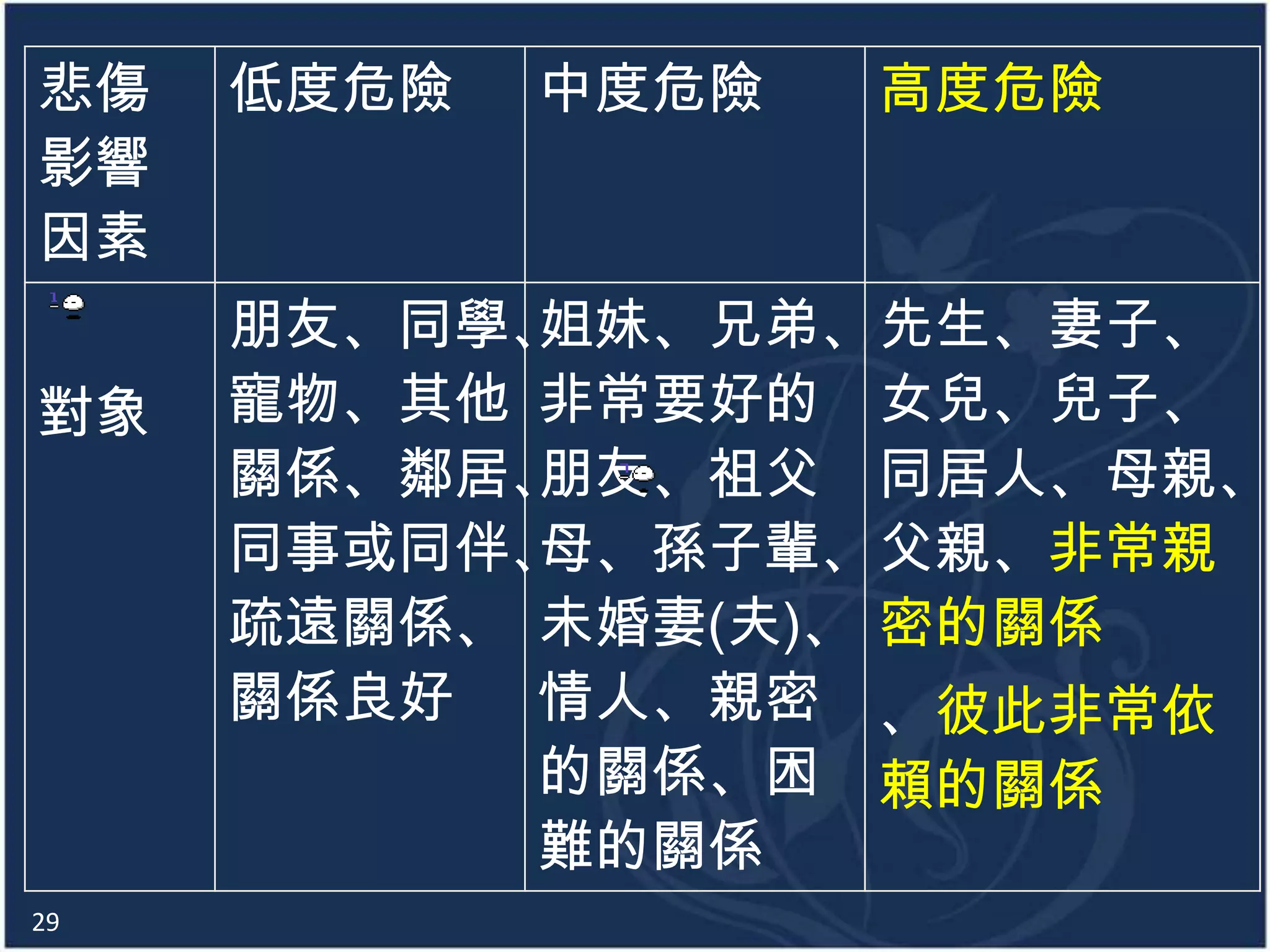 | 悲傷影響因素 | 低度危險 | 中度危險 | 高度危險 |
|---|---|---|---|
| 對象 | 朋友、同學、寵物、其他關係、鄰居、同事或同伴、疏遠關係、關係良好 | 姐妹、兄弟、非常要好的朋友、祖父母、孫子輩、未婚妻(夫)、情人、親密的關係、困難的關係 | 先生、妻子、女兒、兒子、同居人、母親、父親、非常親密的關係、彼此非常依賴的關係 |

29